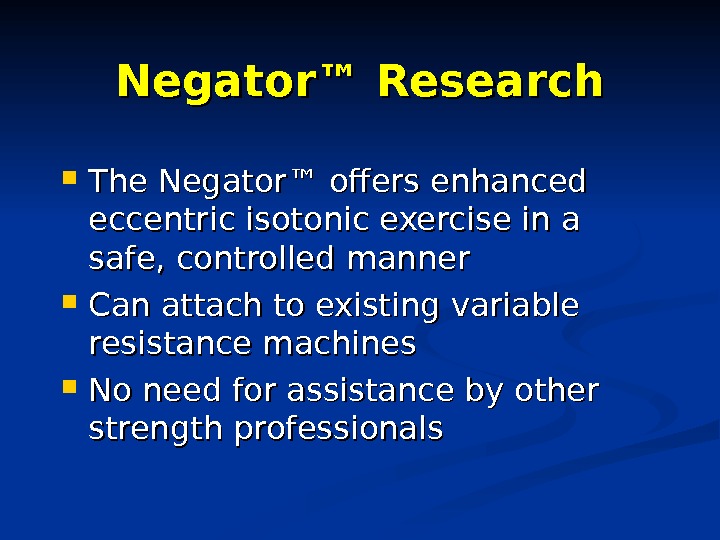 Negator™ Research

- The Negator™ offers enhanced eccentric isotonic exercise in a safe, controlled manner
- Can attach to existing variable resistance machines
- No need for assistance by other strength professionals